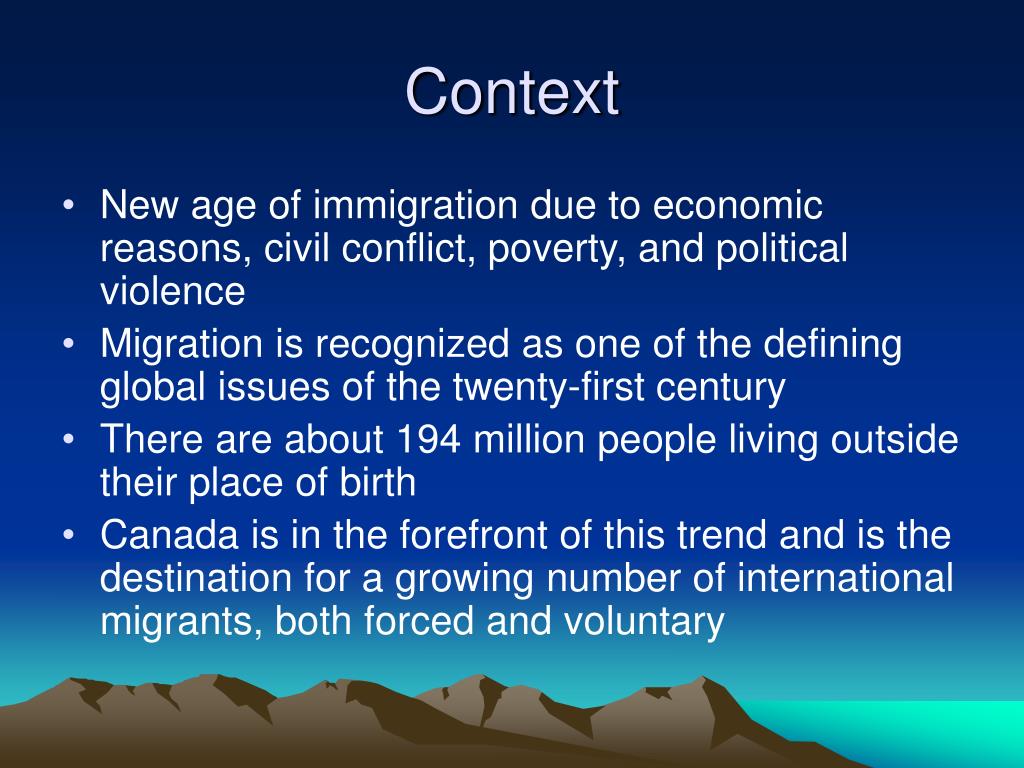 Context

• New age of immigration due to economic reasons, civil conflict, poverty, and political violence
• Migration is recognized as one of the defining global issues of the twenty-first century
• There are about 194 million people living outside their place of birth
• Canada is in the forefront of this trend and is the destination for a growing number of international migrants, both forced and voluntary